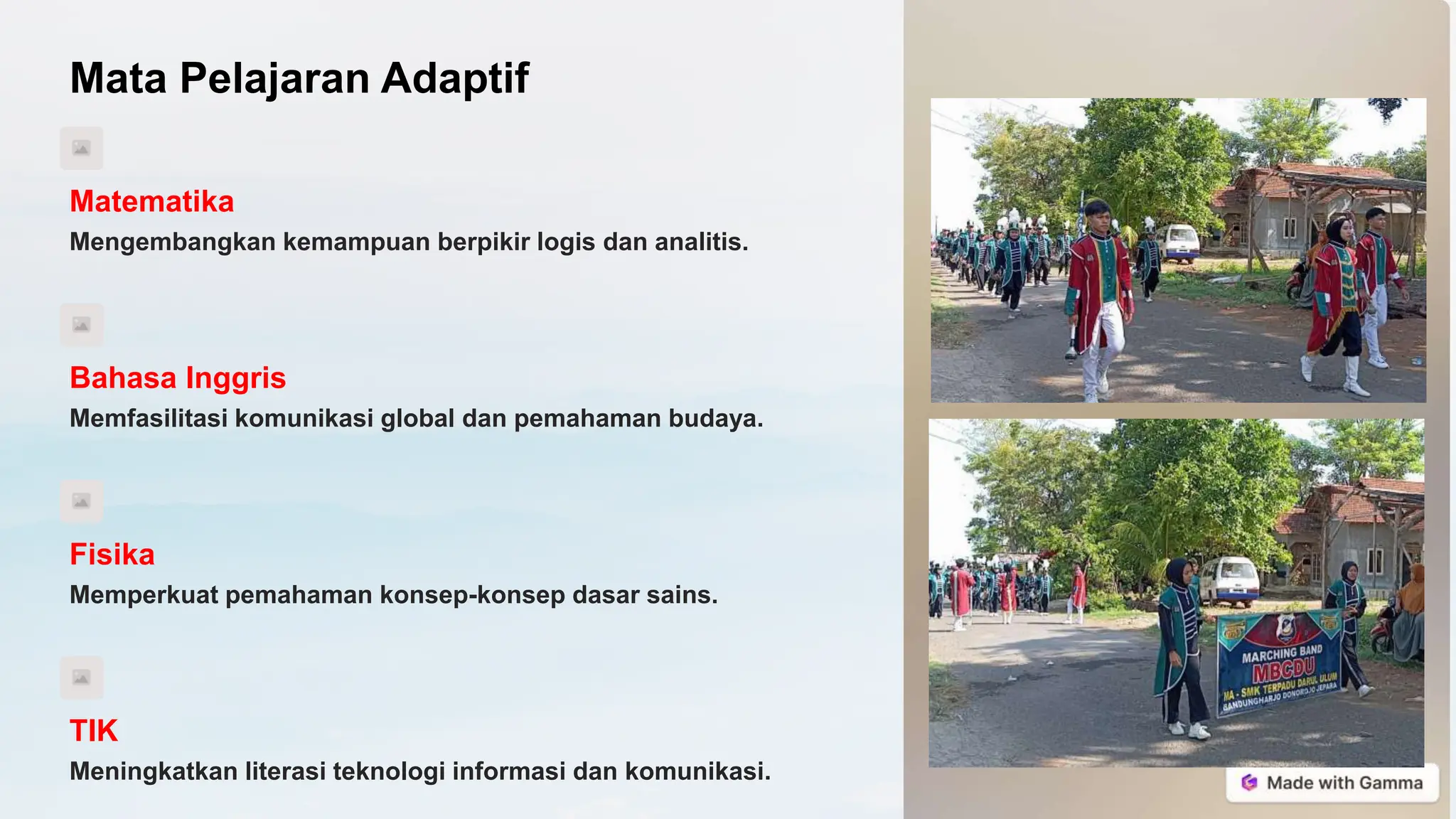 Mata Pelajaran Adaptif

Matematika

Mengembangkan kemampuan berpikir logis dan analitis.

Bahasa Inggris

Memfasilitasi komunikasi global dan pemahaman budaya.

Fisika

Memperkuat pemahaman konsep-konsep dasar sains.

TIK

Meningkatkan literasi teknologi informasi dan komunikasi.

MARCHING BAND
MBCDU
MA - SMK TERPADU DARUL ULUM
BANDUNGHARJO DONOROJO JEPARA

Made with Gamma